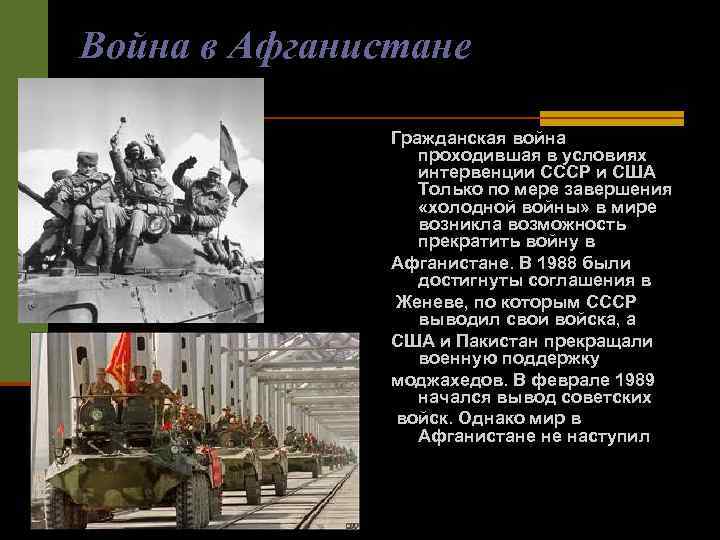 Война в Афганистане

Гражданская война проходившая в условиях интервенции СССР и США Только по мере завершения «холодной войны» в мире возникла возможность прекратить войну в Афганистане. В 1988 были достигнуты соглашения в Женеве, по которым СССР выводил свои войска, а США и Пакистан прекращали военную поддержку моджахедов. В феврале 1989 начался вывод советских войск. Однако мир в Афганистане не наступил